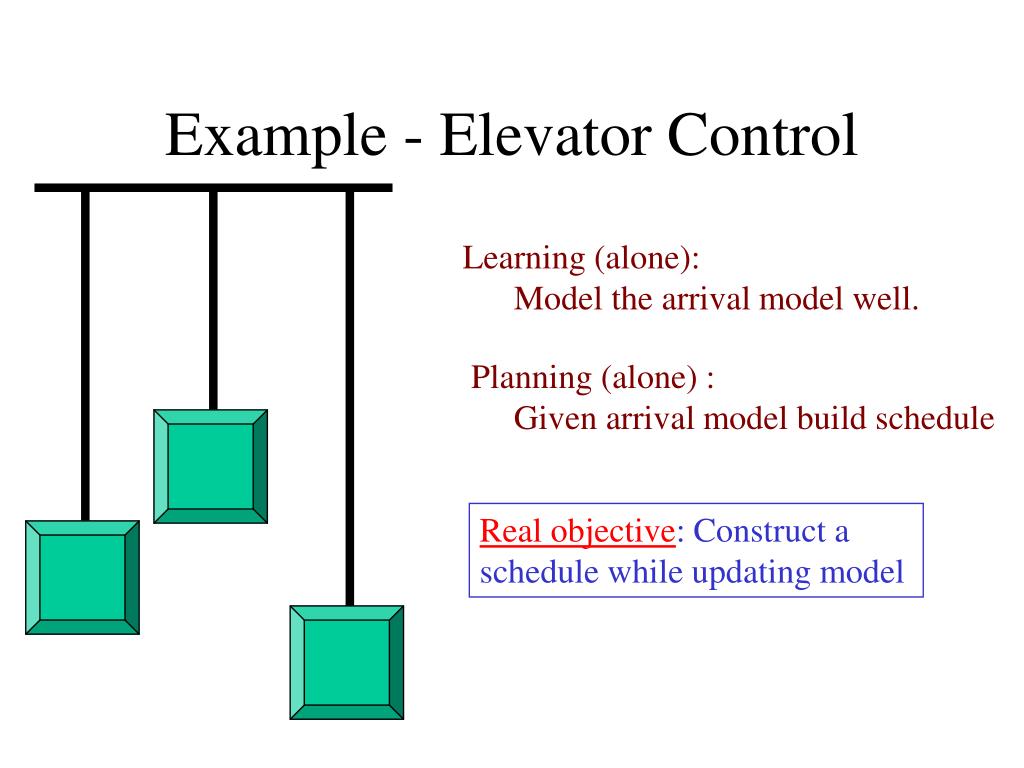 Example - Elevator Control

Learning (alone):
Model the arrival model well.

Planning (alone) :
Given arrival model build schedule

Real objective: Construct a schedule while updating model